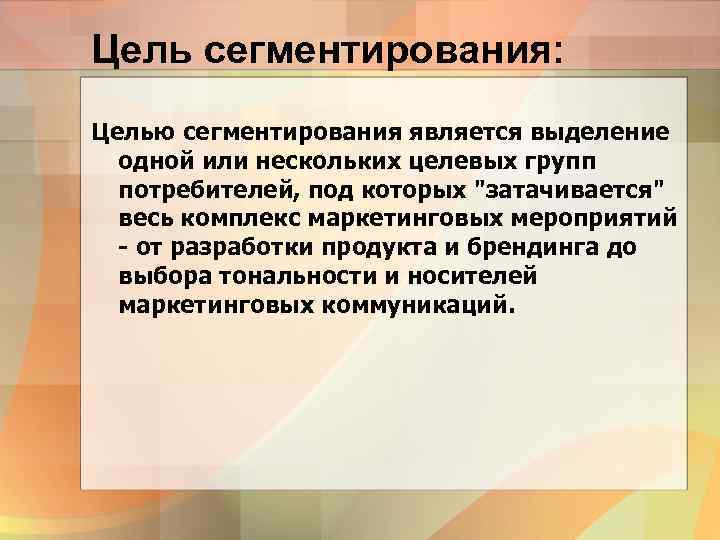 Цель сегментирования:

Целью сегментирования является выделение одной или нескольких целевых групп потребителей, под которых "затачивается" весь комплекс маркетинговых мероприятий - от разработки продукта и брендинга до выбора тональности и носителей маркетинговых коммуникаций.